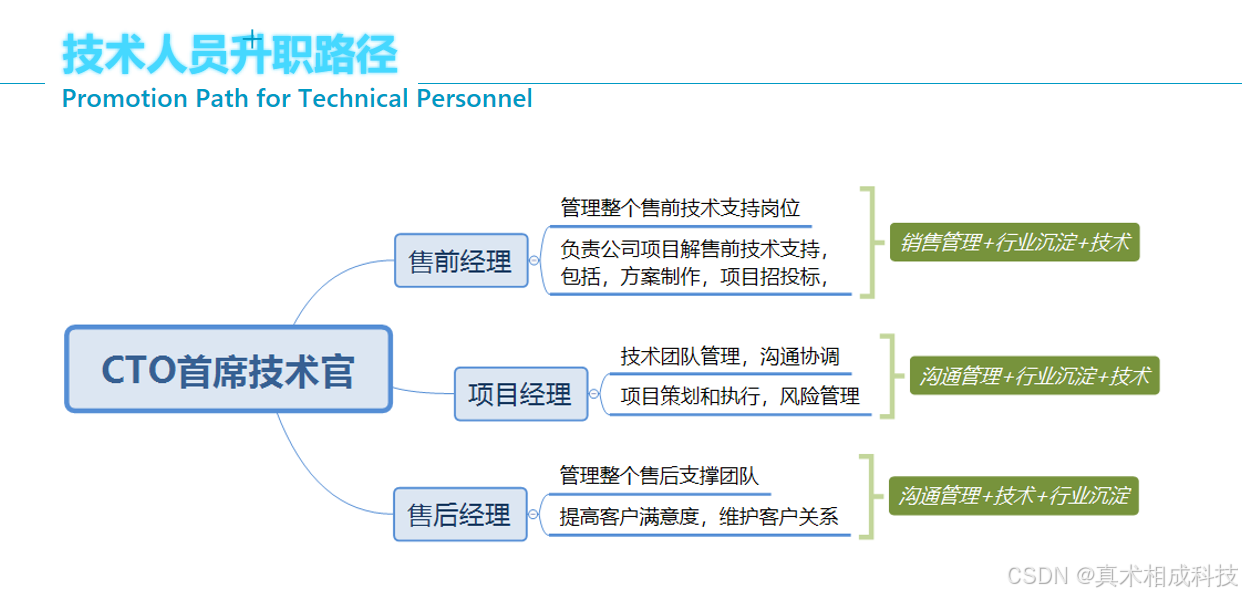 技术人员升职路径
Promotion Path for Technical Personnel

CTO首席技术官

售前经理
管理整个售前技术支持岗位
负责公司项目解售前技术支持，包括，方案制作，项目招投标，
销售管理+行业沉淀+技术

项目经理
技术团队管理，沟通协调
项目策划和执行，风险管理
沟通管理+行业沉淀+技术

售后经理
管理整个售后支撑团队
提高客户满意度，维护客户关系
沟通管理+技术+行业沉淀

CSDN @真术相成科技